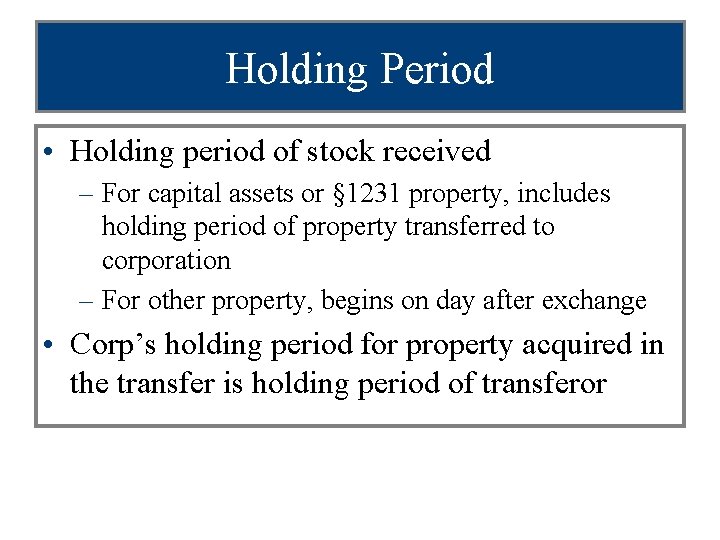 Holding Period

• Holding period of stock received

– For capital assets or §1231 property, includes holding period of property transferred to corporation

– For other property, begins on day after exchange

• Corp’s holding period for property acquired in the transfer is holding period of transferor